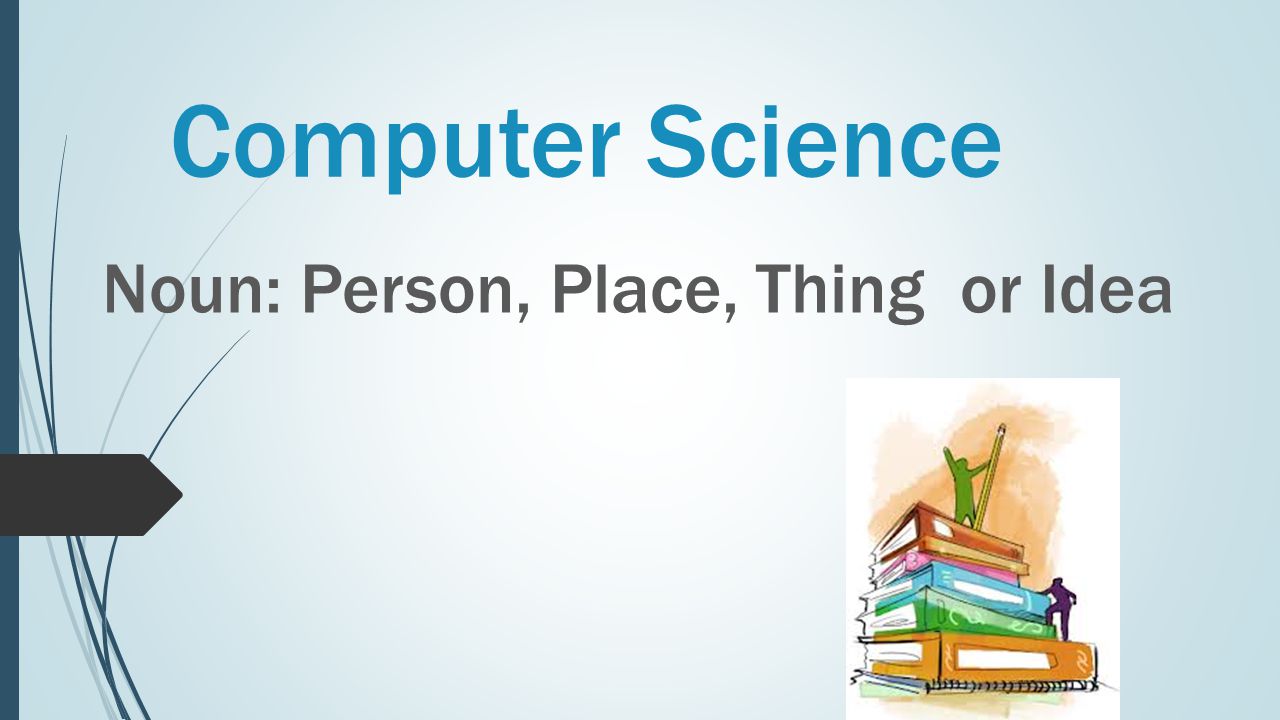 Computer Science

Noun: Person, Place, Thing  or Idea